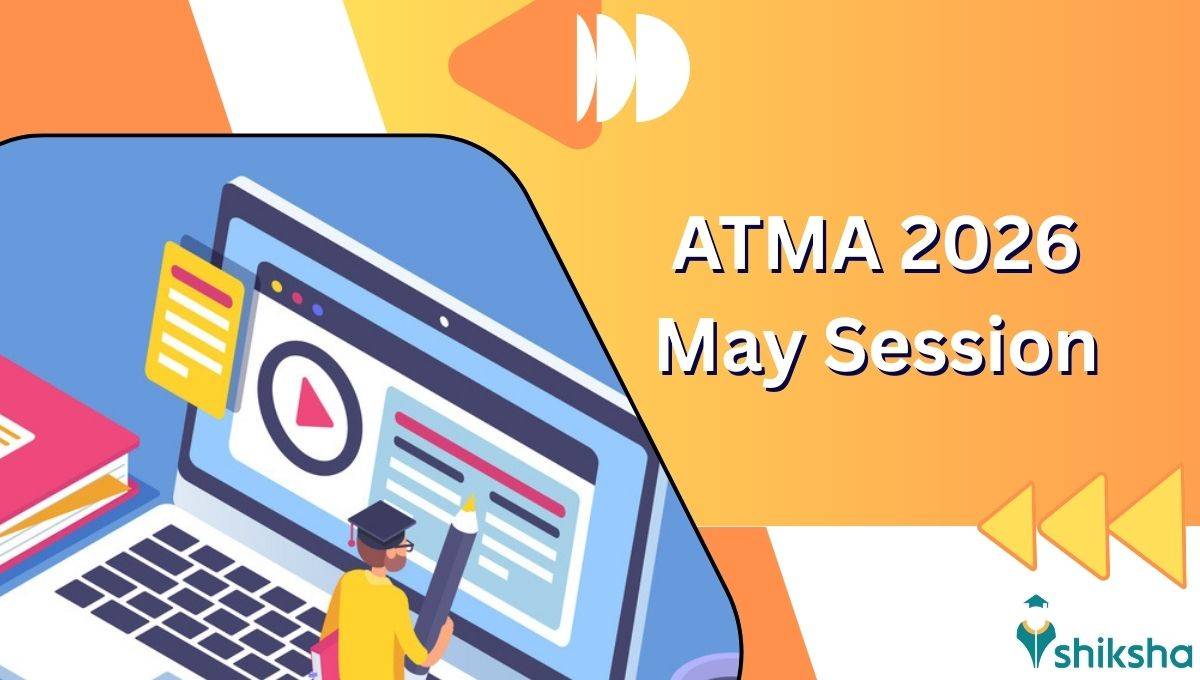 ATMA 2026
May Session

shiksha